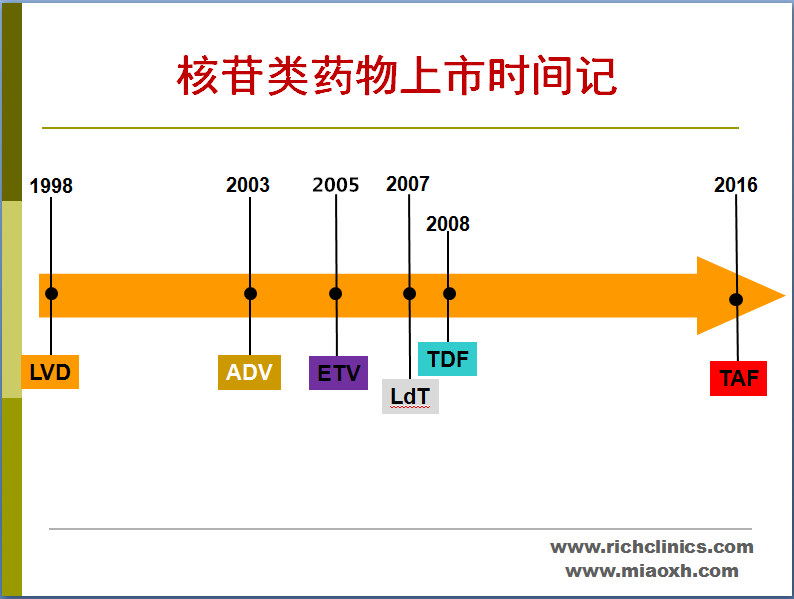 核苷类药物上市时间记

1998
2003
2005
2007
2008
2016

LVD
ADV
ETV
LdT
TDF
TAF

www.richclinics.com
www.miaoxh.com